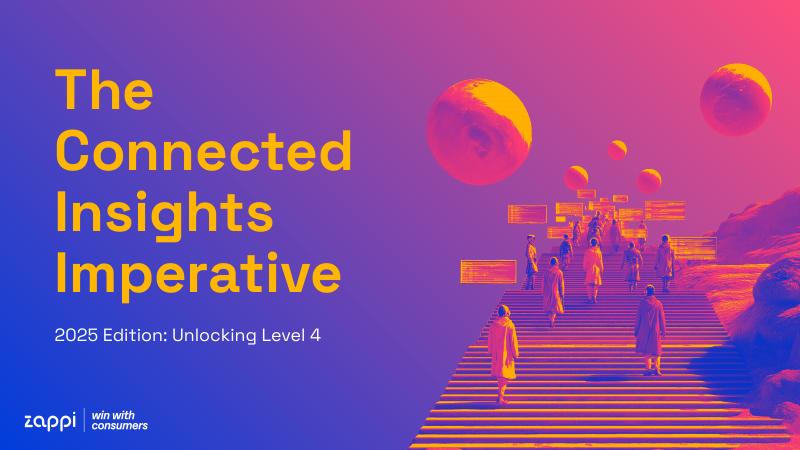 The Connected Insights Imperative

2025 Edition: Unlocking Level 4

zappi | win with consumers